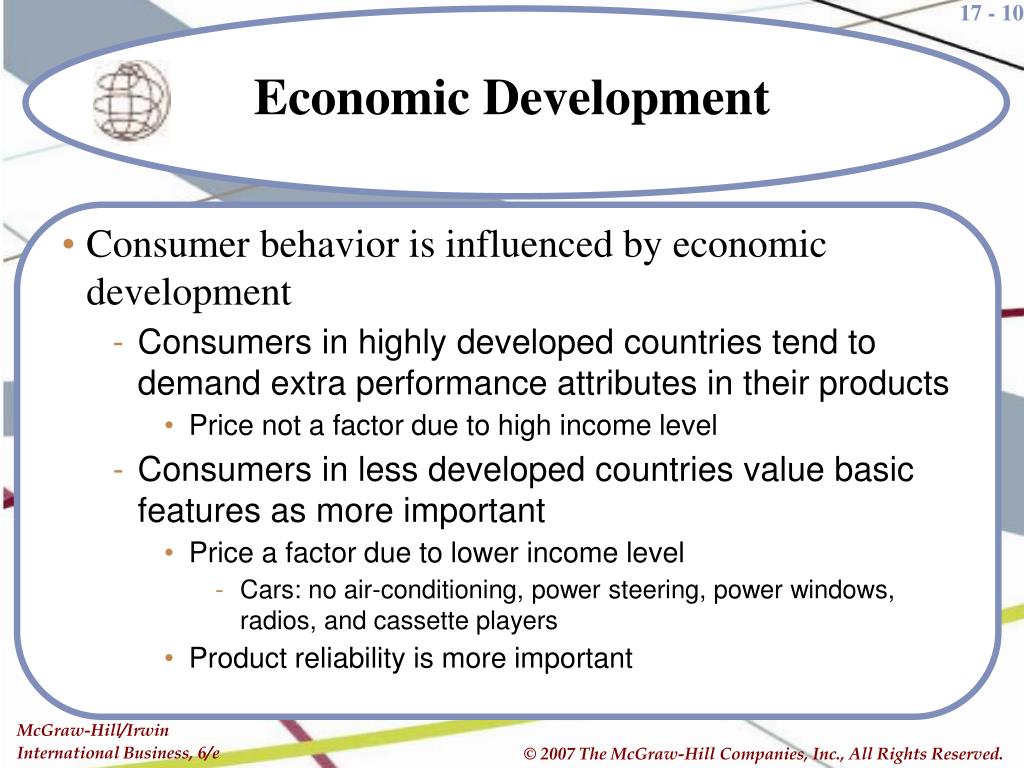 17 - 10

Economic Development

• Consumer behavior is influenced by economic development
- Consumers in highly developed countries tend to demand extra performance attributes in their products
• Price not a factor due to high income level
- Consumers in less developed countries value basic features as more important
• Price a factor due to lower income level
- Cars: no air-conditioning, power steering, power windows, radios, and cassette players
• Product reliability is more important

McGraw-Hill/Irwin
International Business, 6/e

© 2007 The McGraw-Hill Companies, Inc., All Rights Reserved.